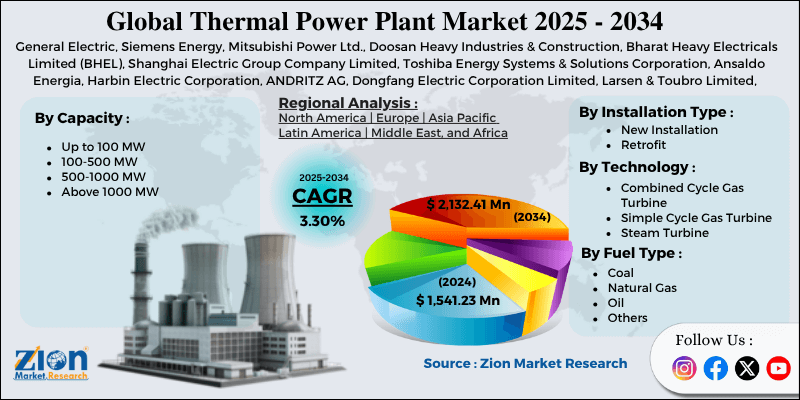 Global Thermal Power Plant Market 2025 - 2034

General Electric, Siemens Energy, Mitsubishi Power Ltd., Doosan Heavy Industries & Construction, Bharat Heavy Electricals Limited (BHEL), Shanghai Electric Group Company Limited, Toshiba Energy Systems & Solutions Corporation, Ansaldo Energia, Harbin Electric Corporation, ANDRITZ AG, Dongfang Electric Corporation Limited, Larsen & Toubro Limited,

By Capacity :
- Up to 100 MW
- 100-500 MW
- 500-1000 MW
- Above 1000 MW

Regional Analysis :
North America | Europe | Asia Pacific
Latin America | Middle East, and Africa

2025-2034
CAGR
3.30%

$ 2,132.41 Mn
(2034)

(2024)
$ 1,541.23 Mn

By Installation Type :
- New Installation
- Retrofit

By Technology :
- Combined Cycle Gas Turbine
- Simple Cycle Gas Turbine
- Steam Turbine

By Fuel Type :
- Coal
- Natural Gas
- Oil
- Others

Zion Market.Research

Source : Zion Market Research

Follow Us :